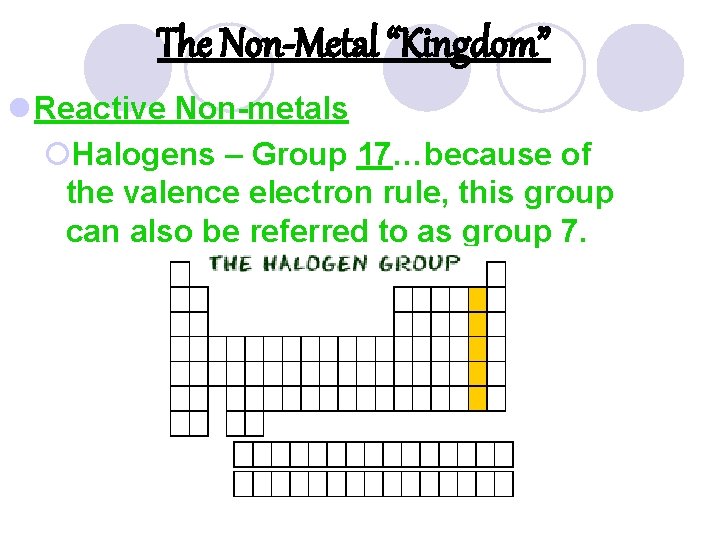 The Non-Metal “Kingdom”

Reactive Non-metals

Halogens – Group 17…because of the valence electron rule, this group can also be referred to as group 7.

THE HALOGEN GROUP